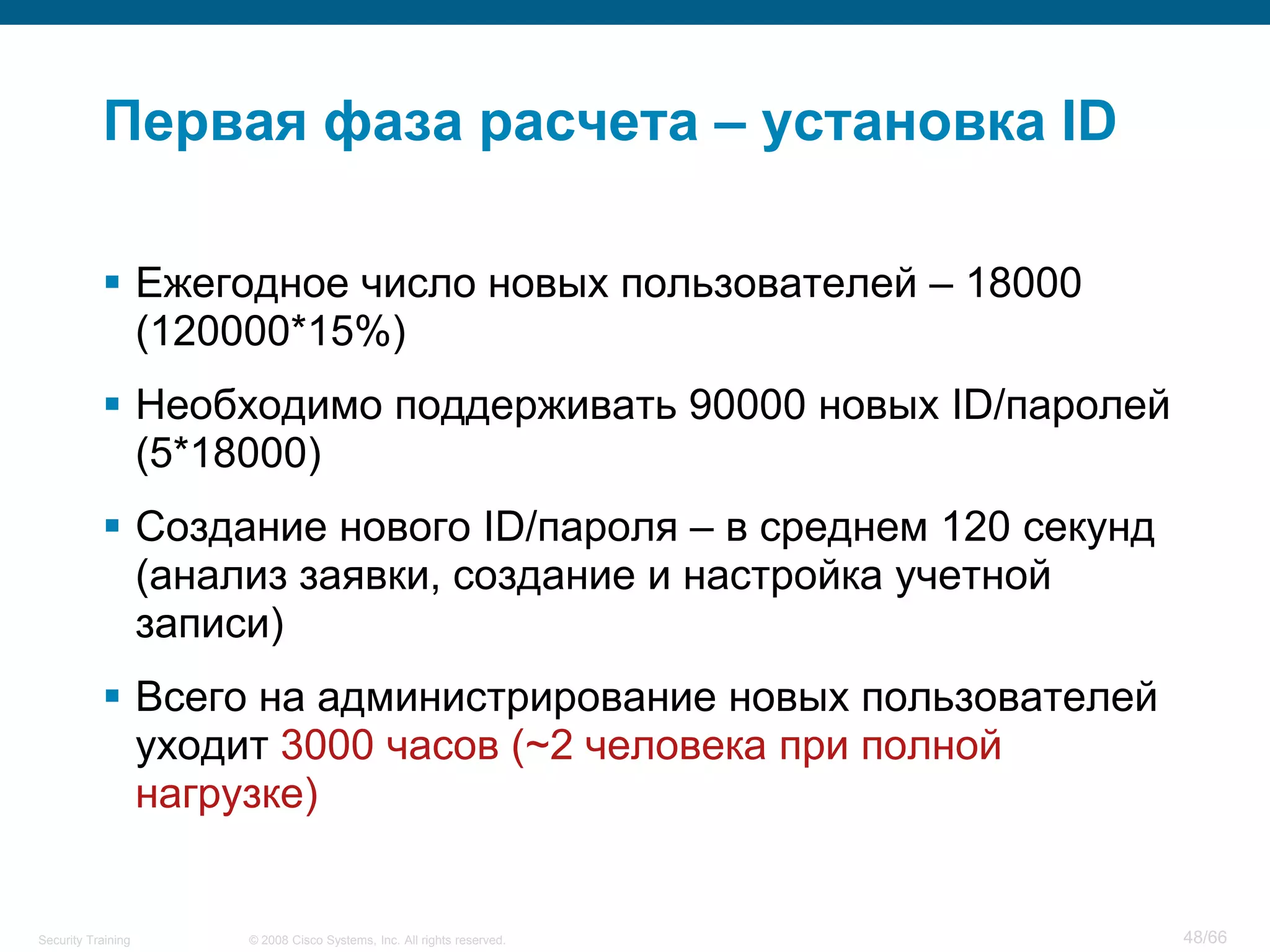 Первая фаза расчета – установка ID

▪ Ежегодное число новых пользователей – 18000 (120000*15%)

▪ Необходимо поддерживать 90000 новых ID/паролей (5*18000)

▪ Создание нового ID/пароля – в среднем 120 секунд (анализ заявки, создание и настройка учетной записи)

▪ Всего на администрирование новых пользователей уходит 3000 часов (~2 человека при полной нагрузке)

Security Training © 2008 Cisco Systems, Inc. All rights reserved. 48/66